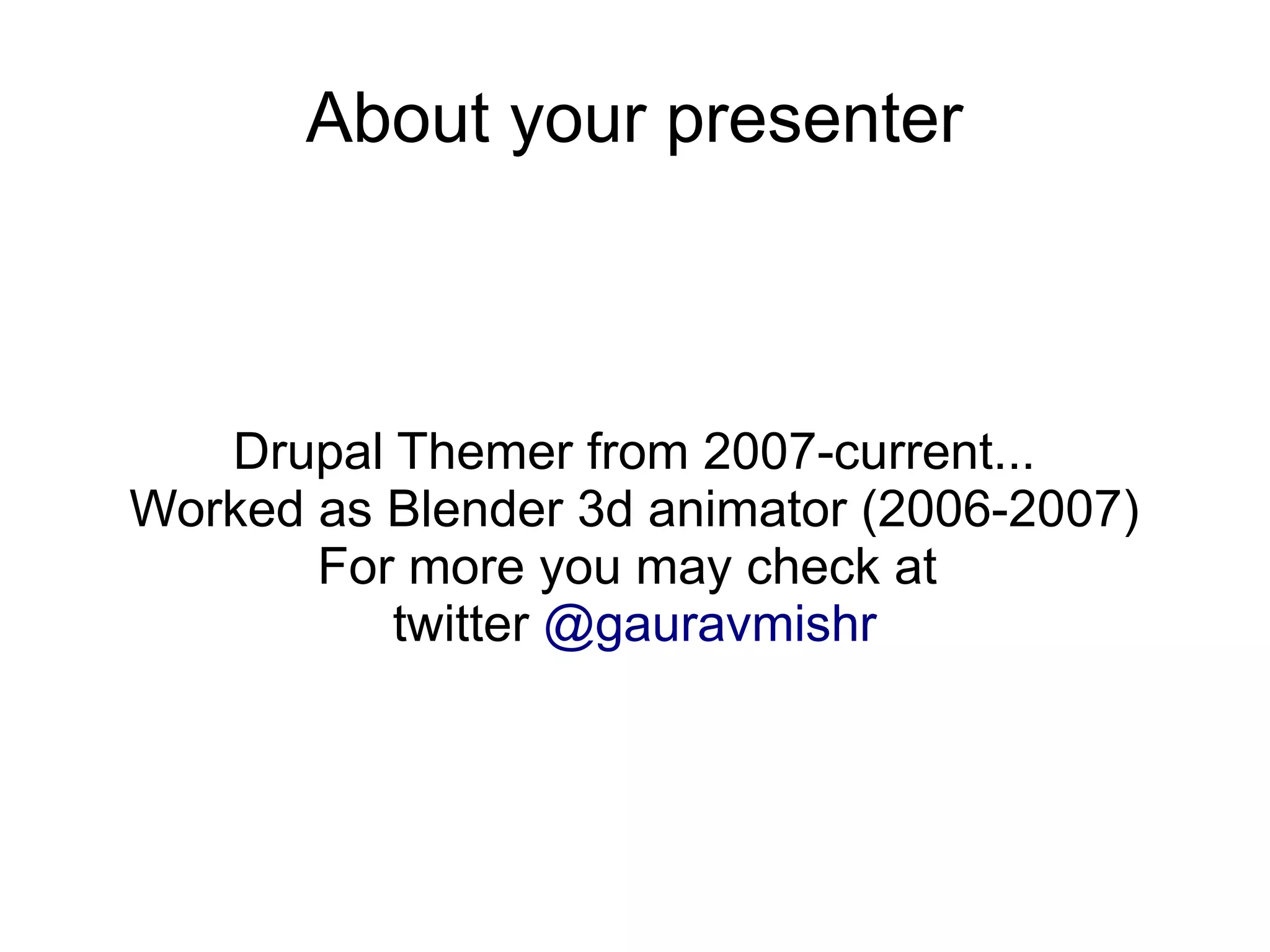 About your presenter

Drupal Themer from 2007-current...
Worked as Blender 3d animator (2006-2007)
For more you may check at
twitter @gauravmishr